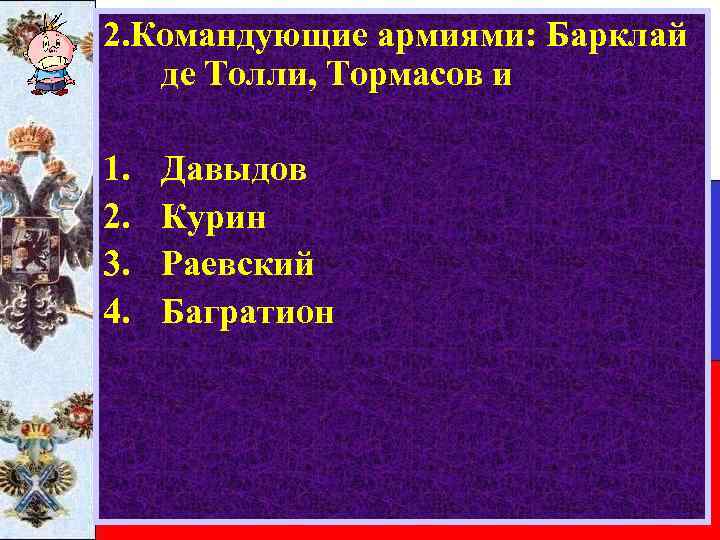 2.Командующие армиями: Барклай де Толли, Тормасов и

1. Давыдов
2. Курин
3. Раевский
4. Багратион